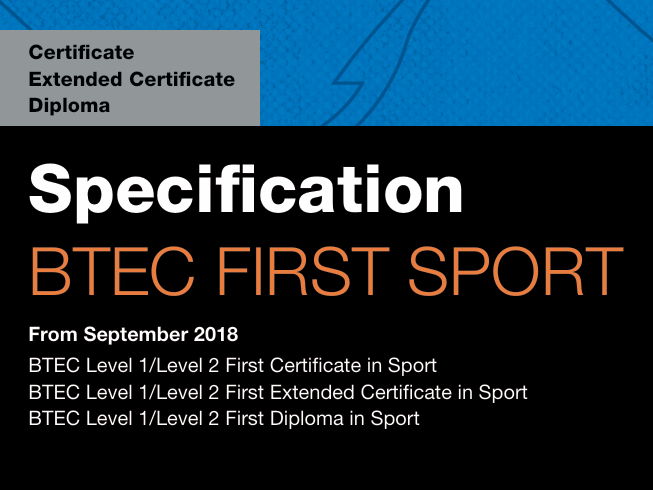 Certificate
Extended Certificate
Diploma

Specification

BTEC FIRST SPORT

From September 2018

BTEC Level 1/Level 2 First Certificate in Sport
BTEC Level 1/Level 2 First Extended Certificate in Sport
BTEC Level 1/Level 2 First Diploma in Sport